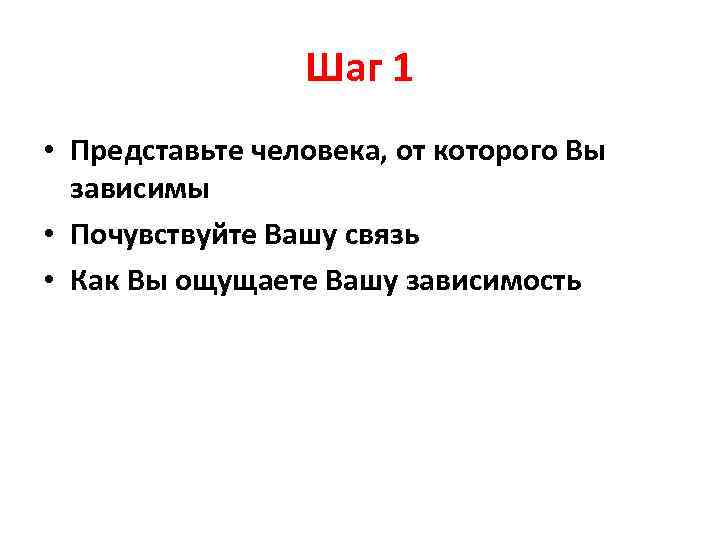 Шаг 1

• Представьте человека, от которого Вы зависимы
• Почувствуйте Вашу связь
• Как Вы ощущаете Вашу зависимость